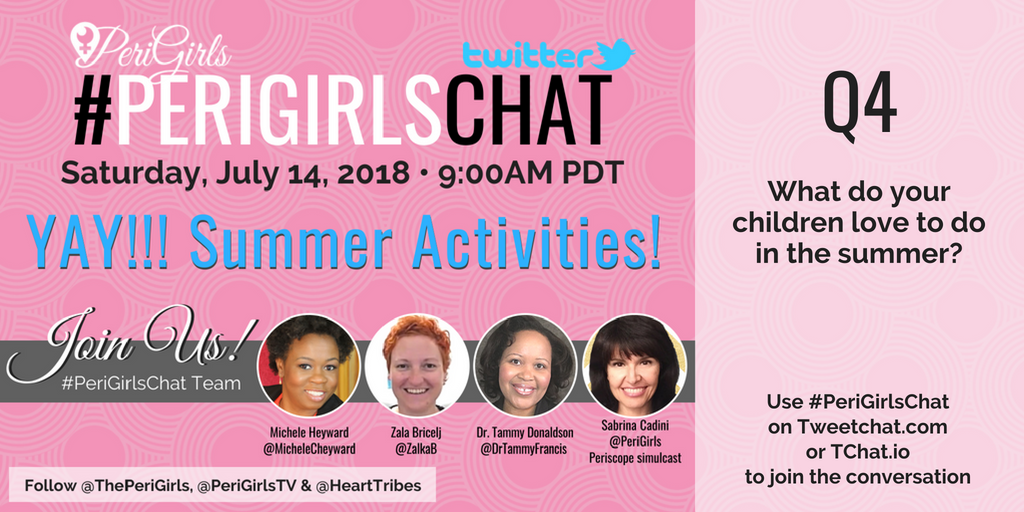 PeriGirls

twitter

#PERIGIRLSCHAT

Saturday, July 14, 2018 • 9:00AM PDT

YAY!!! Summer Activities!

Join Us!
#PeriGirlsChat Team

Michele Heyward
@MicheleCheyward

Zala Bricelj
@ZalkaB

Dr. Tammy Donaldson
@DrTammyFrancis

Sabrina Cadini
@PeriGirls
Periscope simulcast

Follow @ThePeriGirls, @PeriGirlsTV & @HeartTribes

Q4

What do your children love to do in the summer?

Use #PeriGirlsChat on Tweetchat.com or TChat.io to join the conversation